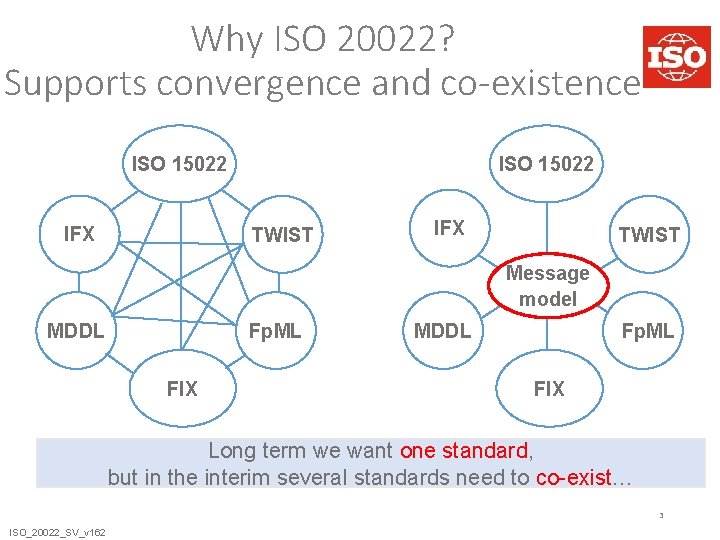 Why ISO 20022?
Supports convergence and co-existence

ISO

ISO 15022
IFX
TWIST
MDDL
FpML
FIX

ISO 15022
IFX
TWIST
Message model
MDDL
FpML
FIX

Long term we want one standard, but in the interim several standards need to co-exist…

3

ISO_20022_SV_v162